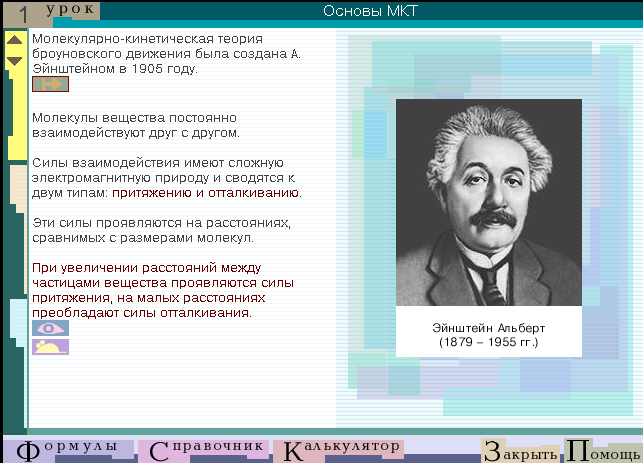 1 урок

Основы МКТ

Молекулярно-кинетическая теория броуновского движения была создана А. Эйнштейном в 1905 году.

Молекулы вещества постоянно взаимодействуют друг с другом.

Силы взаимодействия имеют сложную электромагнитную природу и сводятся к двум типам: притяжению и отталкиванию.

Эти силы проявляются на расстояниях, сравнимых с размерами молекул.

При увеличении расстояний между частицами вещества проявляются силы притяжения, на малых расстояниях преобладают силы отталкивания.

Эйнштейн Альберт
(1879 – 1955 гг.)

Формулы Справочник Калькулятор Закрыть Помощь